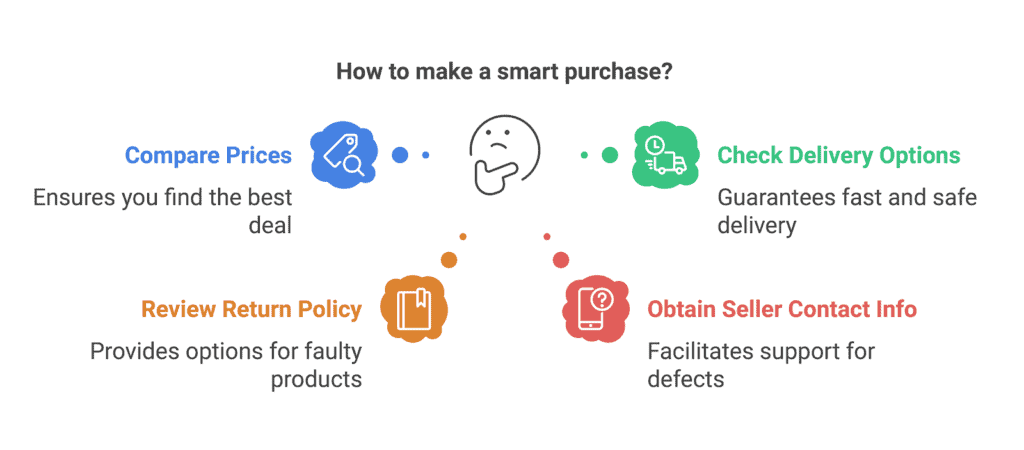 How to make a smart purchase?

Compare Prices

Ensures you find the best deal

Check Delivery Options

Guarantees fast and safe delivery

Review Return Policy

Provides options for faulty products

Obtain Seller Contact Info

Facilitates support for defects